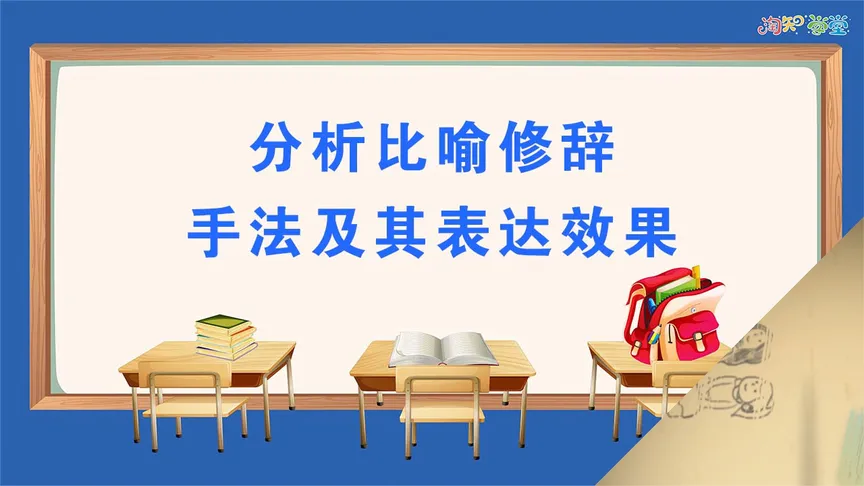 淘知学堂

分析比喻修辞
手法及其表达效果